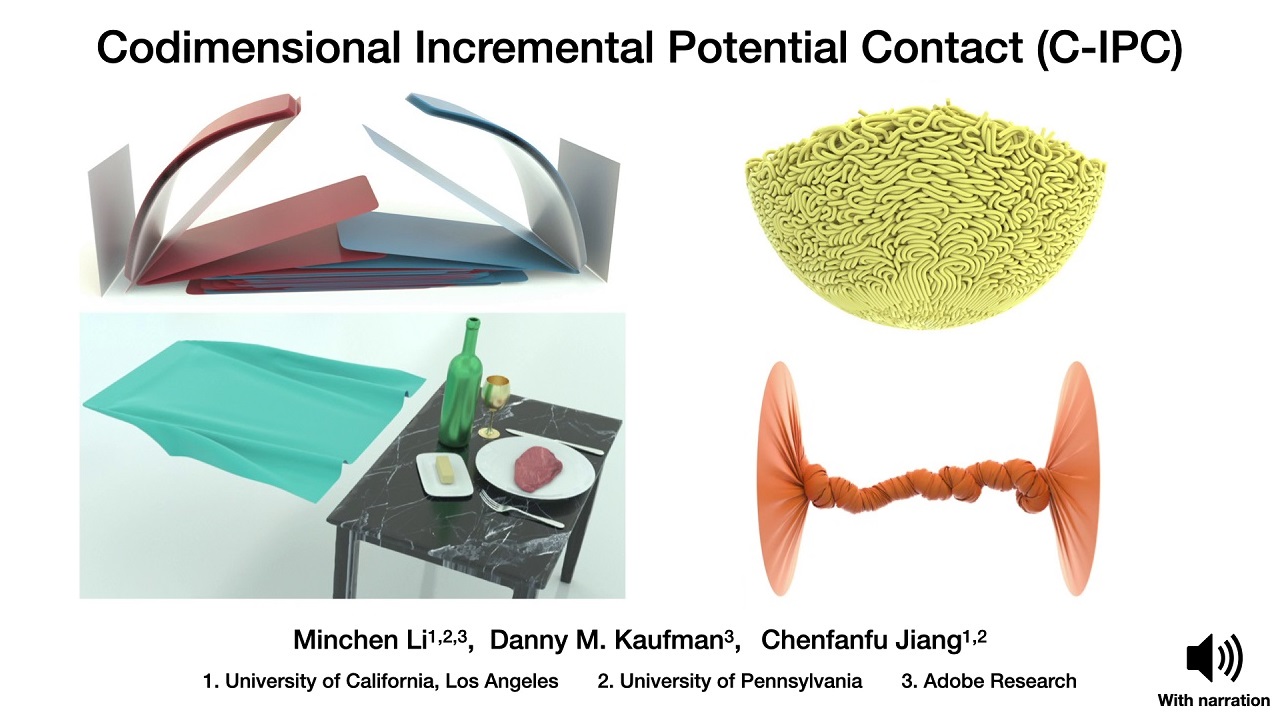 Codimensional Incremental Potential Contact (C-IPC)

Minchen Li$^{1,2,3}$, Danny M. Kaufman$^{3}$, Chenfanfu Jiang$^{1,2}$

1. University of California, Los Angeles 2. University of Pennsylvania 3. Adobe Research

With narration